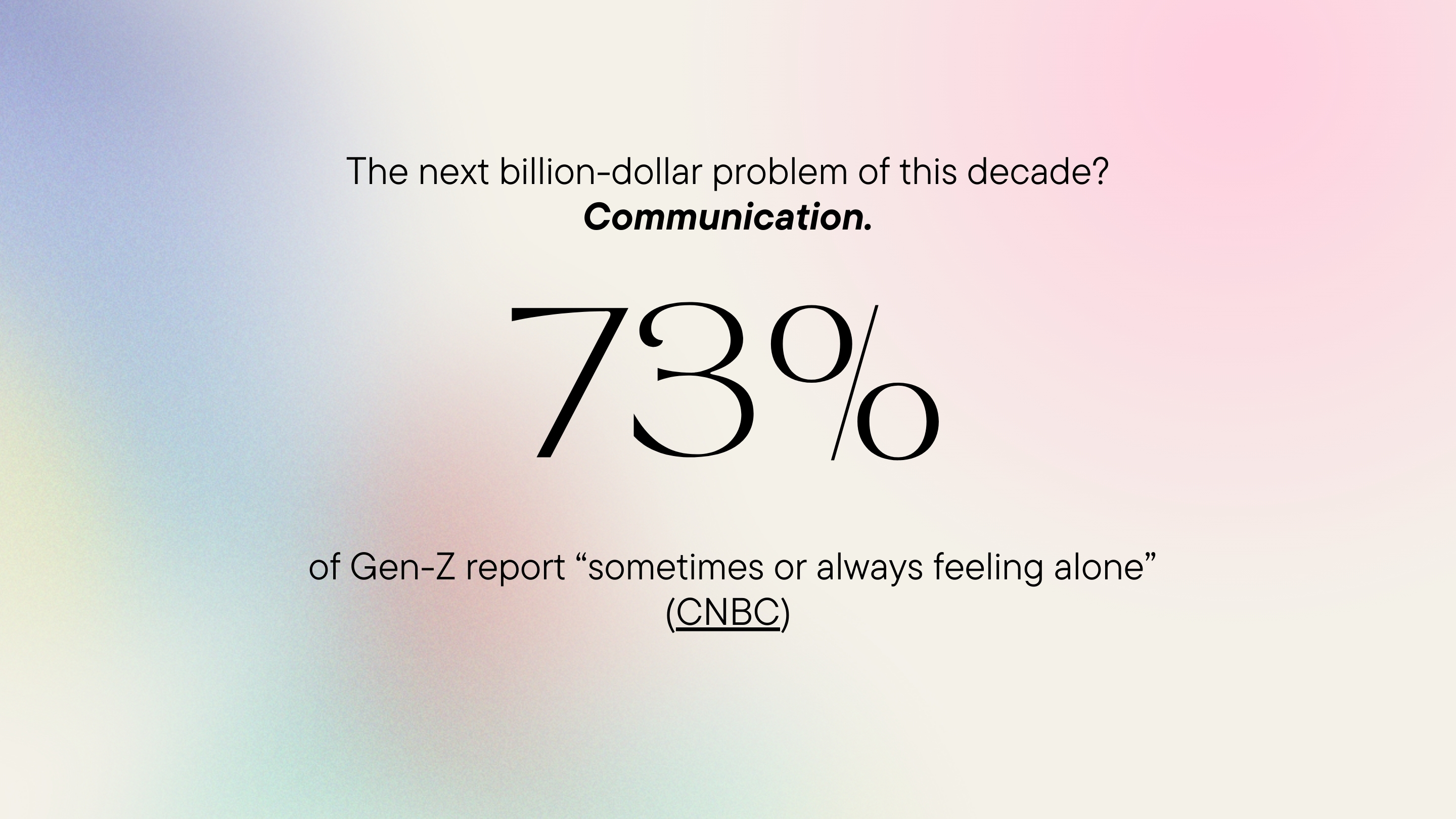 The next billion-dollar problem of this decade?
Communication.

73%

of Gen-Z report “sometimes or always feeling alone”
(CNBC)